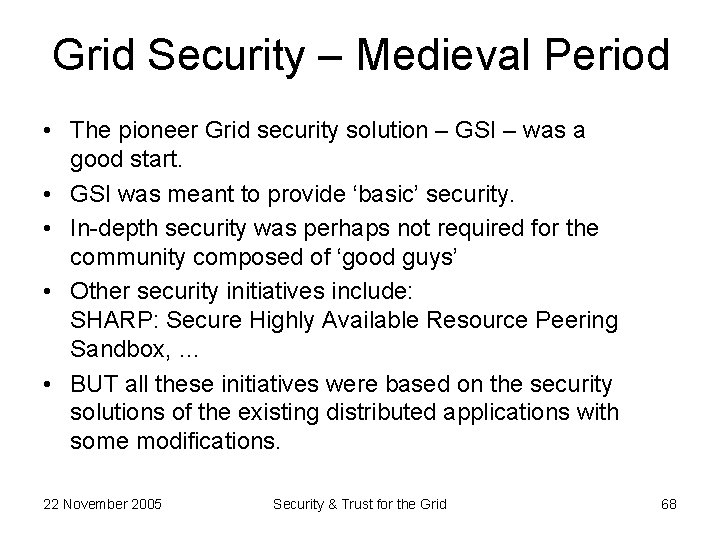 Grid Security – Medieval Period

• The pioneer Grid security solution – GSI – was a good start.

• GSI was meant to provide ‘basic’ security.

• In-depth security was perhaps not required for the community composed of ‘good guys’

• Other security initiatives include:
SHARP: Secure Highly Available Resource Peering
Sandbox, ...

• BUT all these initiatives were based on the security solutions of the existing distributed applications with some modifications.

22 November 2005

Security & Trust for the Grid

68